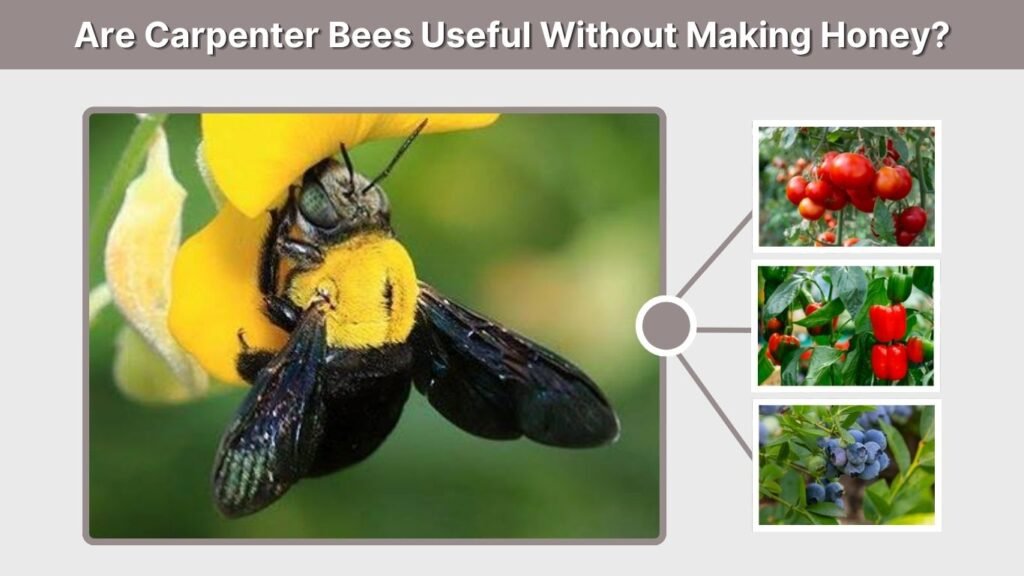 Are Carpenter Bees Useful Without Making Honey?